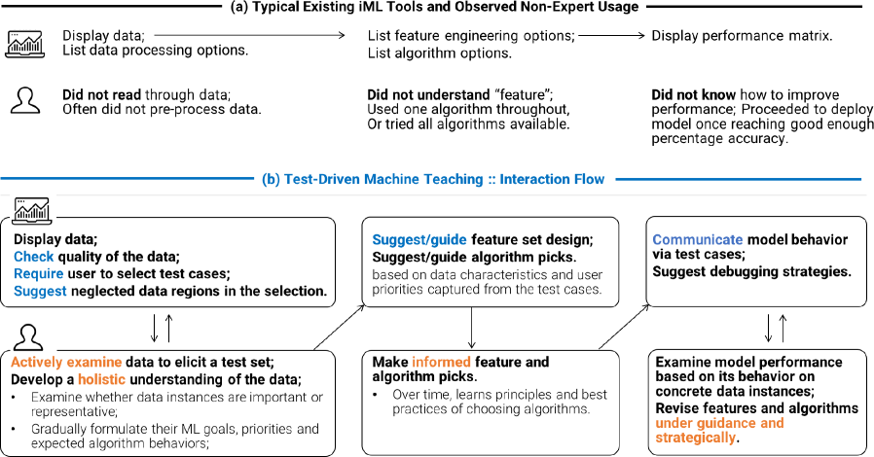 (a) Typical Existing iML Tools and Observed Non-Expert Usage

Display data;
List data processing options.

List feature engineering options;
List algorithm options.

Display performance matrix.

Did not read through data;
Often did not pre-process data.

Did not understand "feature";
Used one algorithm throughout,
Or tried all algorithms available.

Did not know how to improve performance; Proceeded to deploy model once reaching good enough percentage accuracy.

(b) Test-Driven Machine Teaching :: Interaction Flow

Display data;
Check quality of the data;
Require user to select test cases;
Suggest neglected data regions in the selection.

Suggest/guide feature set design;
Suggest/guide algorithm picks.
based on data characteristics and user priorities captured from the test cases.

Communicate model behavior via test cases;
Suggest debugging strategies.

Actively examine data to elicit a test set;
Develop a holistic understanding of the data;
• Examine whether data instances are important or representative;
• Gradually formulate their ML goals, priorities and expected algorithm behaviors;

Make informed feature and algorithm picks.
• Over time, learns principles and best practices of choosing algorithms.

Examine model performance based on its behavior on concrete data instances;
Revise features and algorithms under guidance and strategically.